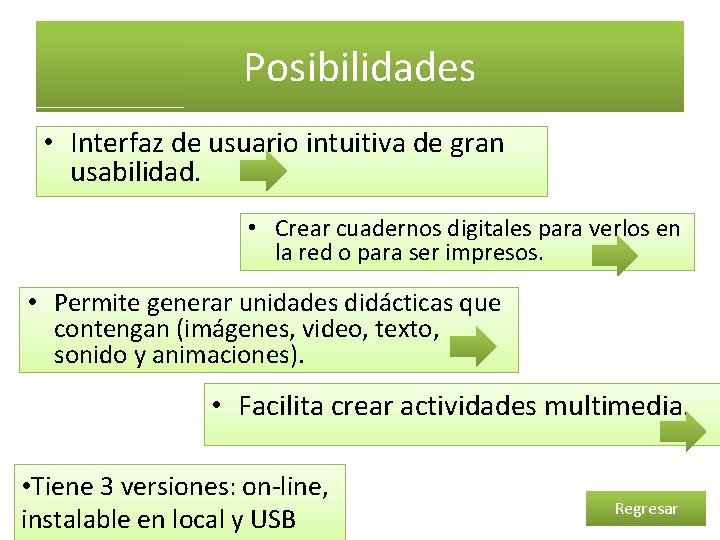 Posibilidades

• Interfaz de usuario intuitiva de gran usabilidad.

• Crear cuadernos digitales para verlos en la red o para ser impresos.

• Permite generar unidades didácticas que contengan (imágenes, video, texto, sonido y animaciones).

• Facilita crear actividades multimedia.

•Tiene 3 versiones: on-line, instalable en local y USB

Regresar